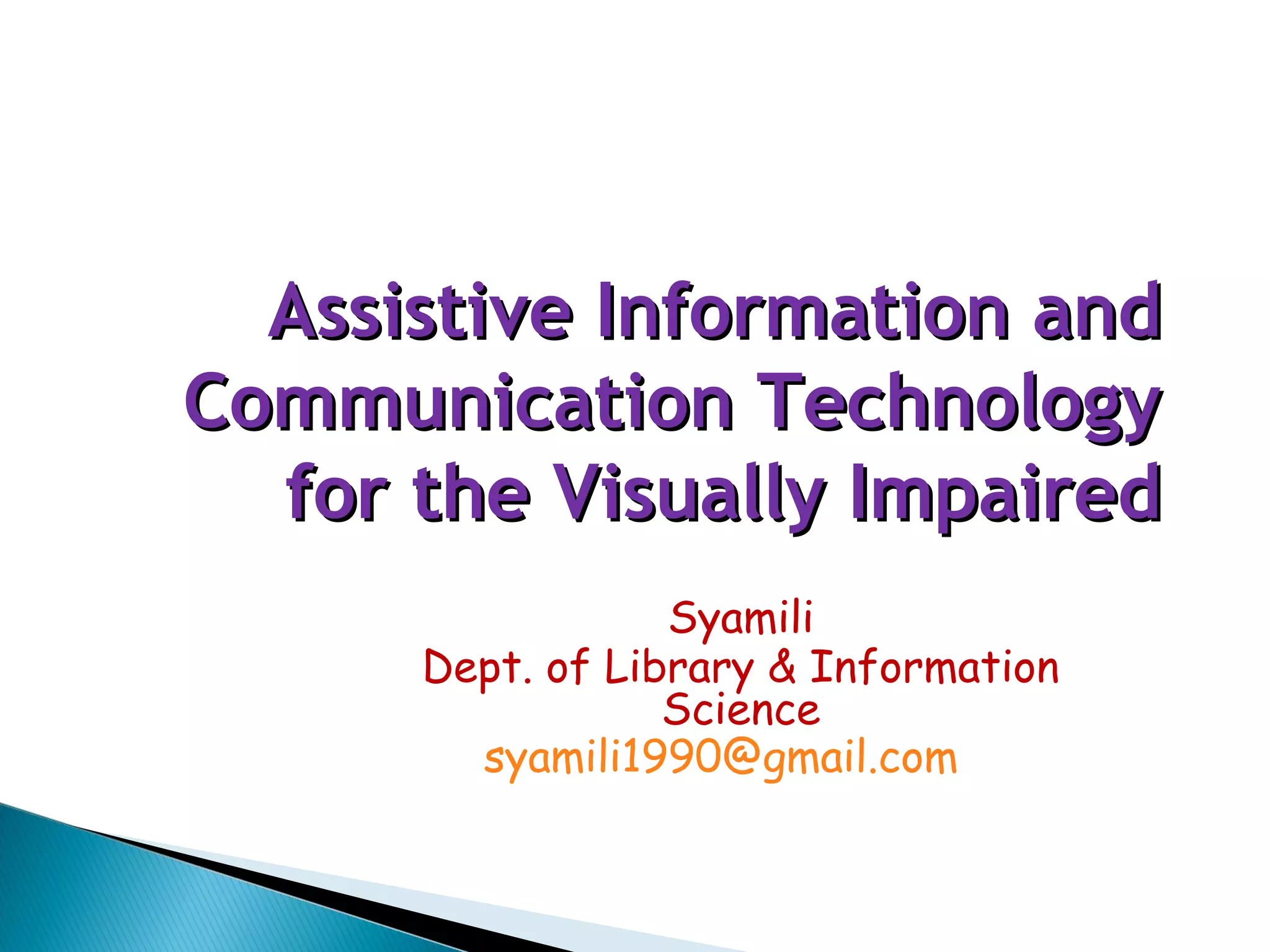 Assistive Information and Communication Technology for the Visually Impaired

Syamili
Dept. of Library & Information Science
syamili1990@gmail.com